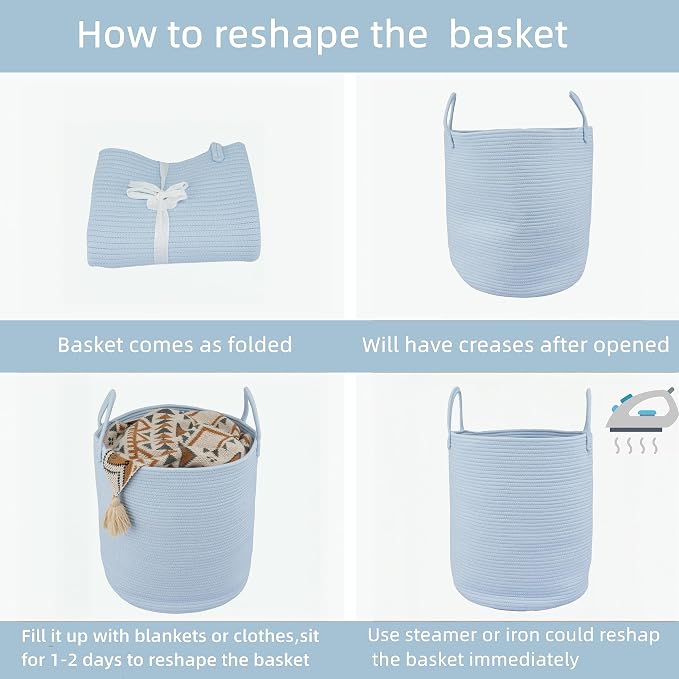 How to reshape the basket

Basket comes as folded

Will have creases after opened

Fill it up with blankets or clothes,sit for 1-2 days to reshape the basket

Use steamer or iron could reshap the basket immediately